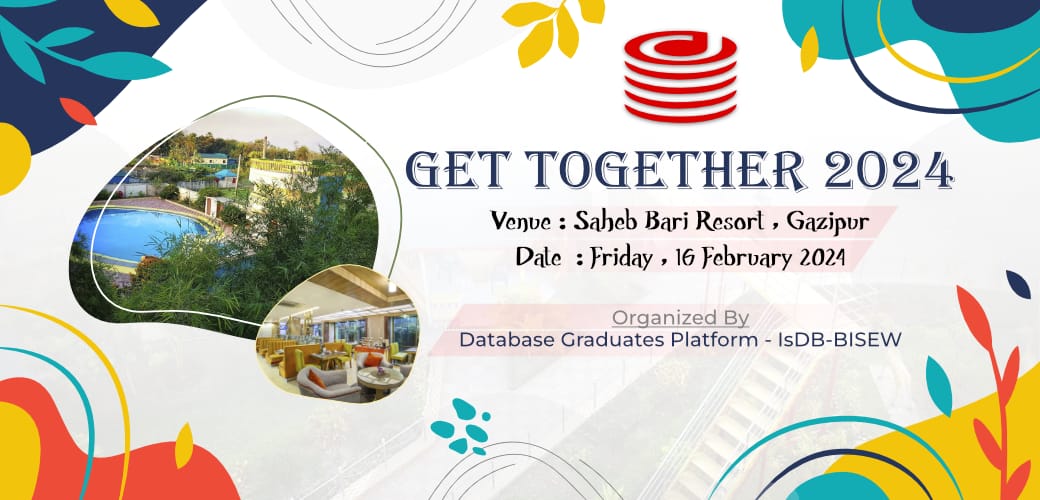 GET TOGETHER 2024

Venue : Saheb Bari Resort , Gazipur

Date : Friday , 16 February 2024

Organized By

Database Graduates Platform - IsDB-BISEW